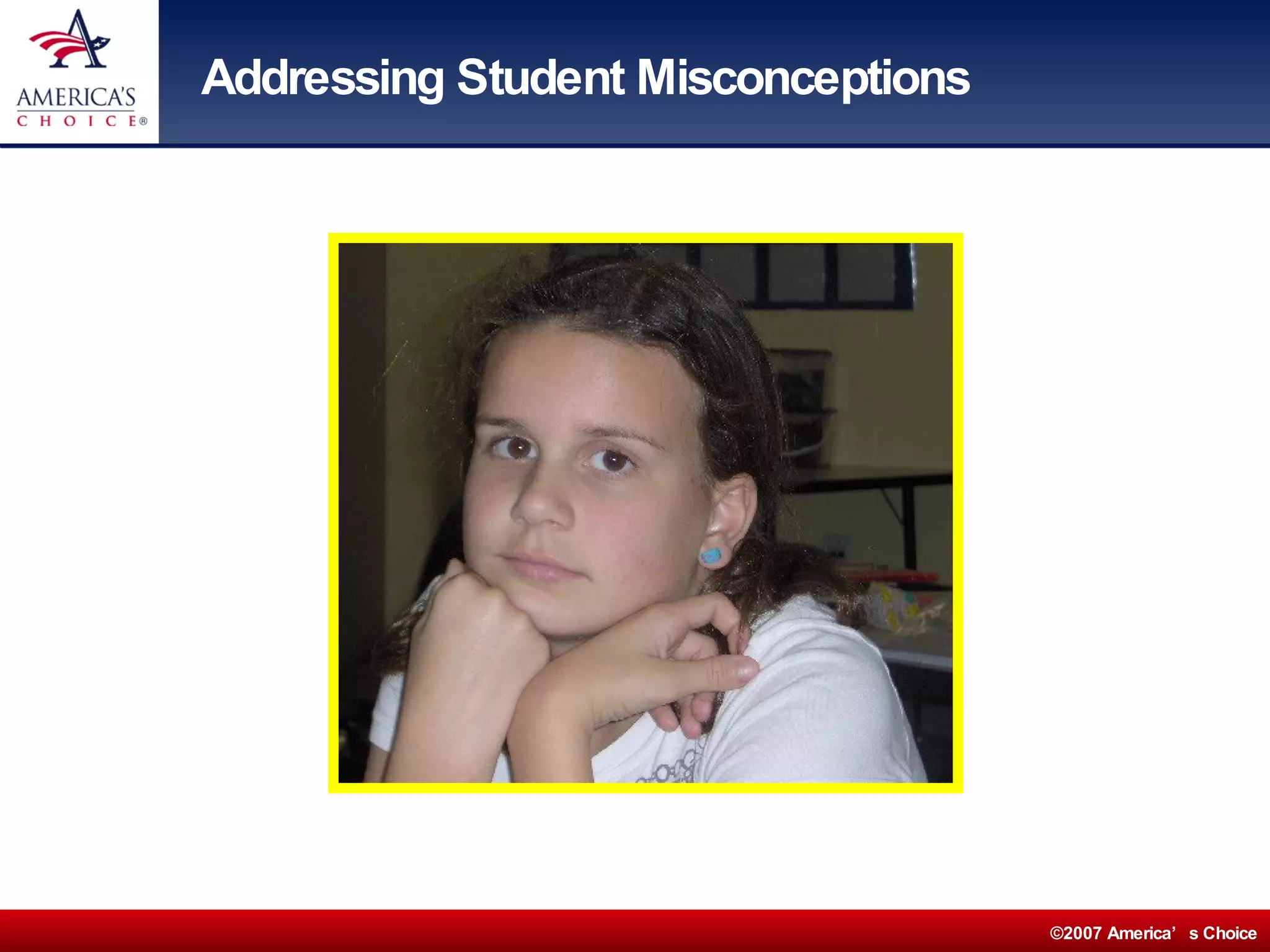 AMERICA'S CHOICE®

Addressing Student Misconceptions

©2007 America’ s Choice